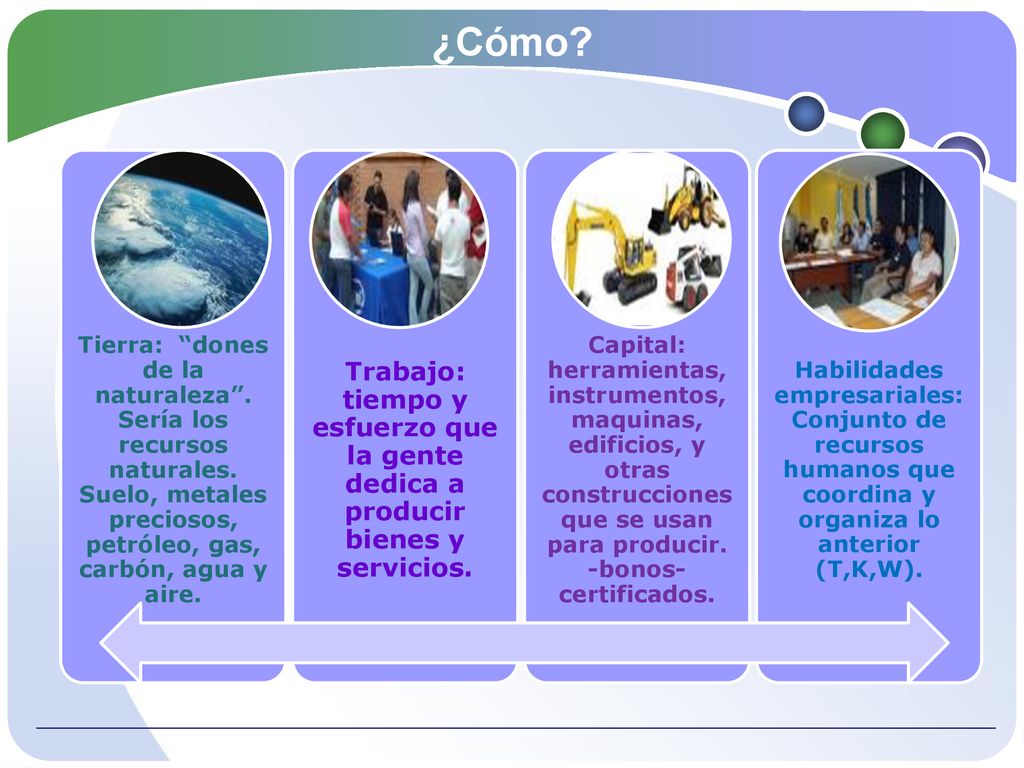 ¿Cómo?

Tierra: “dones de la naturaleza”. Sería los recursos naturales. Suelo, metales preciosos, petróleo, gas, carbón, agua y aire.

Trabajo: tiempo y esfuerzo que la gente dedica a producir bienes y servicios.

Capital: herramientas, instrumentos, maquinas, edificios, y otras construcciones que se usan para producir. -bonos- certificados.

Habilidades empresariales: Conjunto de recursos humanos que coordina y organiza lo anterior (T,K,W).